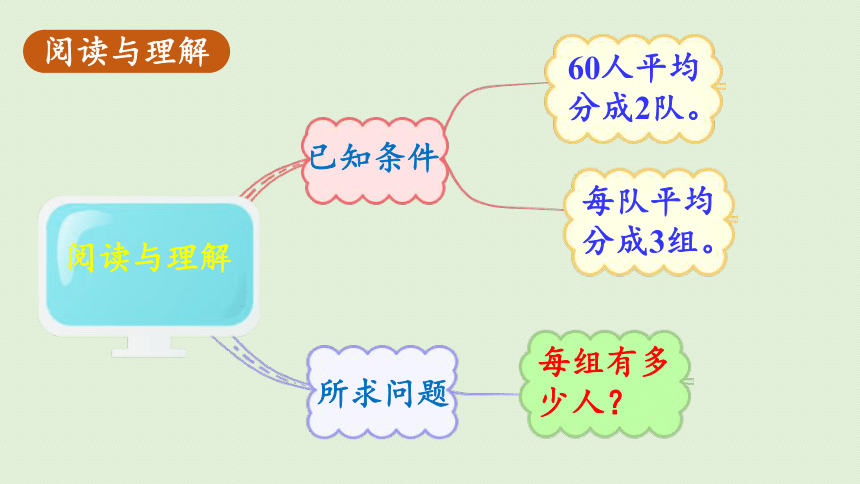 阅读与理解

阅读与理解

已知条件

60人平均分成2队。

每队平均分成3组。

所求问题

每组有多少人？